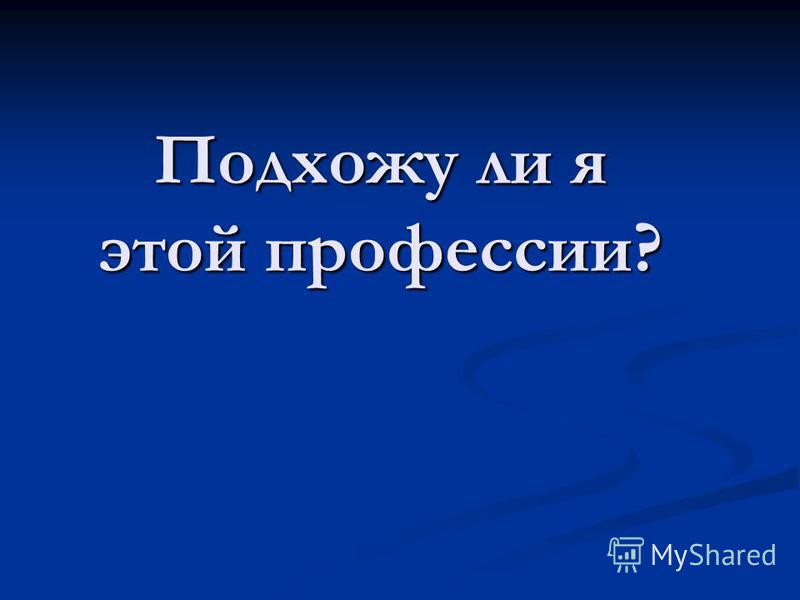 Подхожу ли я этой профессии?

MyShared